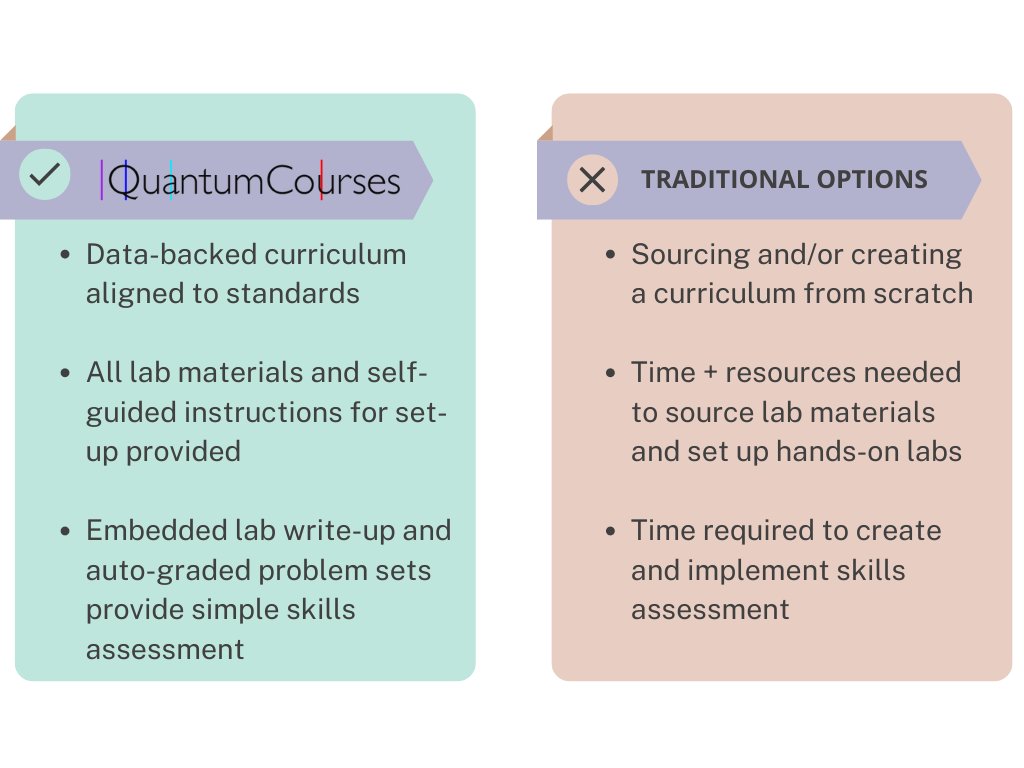 QuantumCourses

- Data-backed curriculum aligned to standards
- All lab materials and self-guided instructions for set-up provided
- Embedded lab write-up and auto-graded problem sets provide simple skills assessment

TRADITIONAL OPTIONS

- Sourcing and/or creating a curriculum from scratch
- Time + resources needed to source lab materials and set up hands-on labs
- Time required to create and implement skills assessment